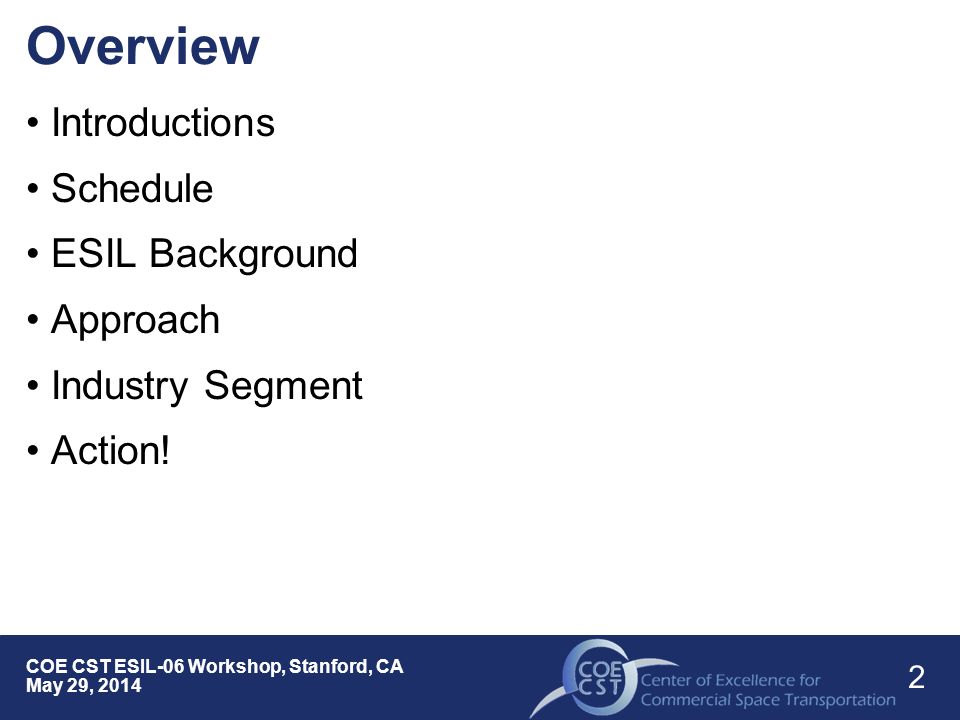 Overview

• Introductions
• Schedule
• ESIL Background
• Approach
• Industry Segment
• Action!

COE CST ESIL-06 Workshop, Stanford, CA
May 29, 2014

COE CST Center of Excellence for Commercial Space Transportation

2